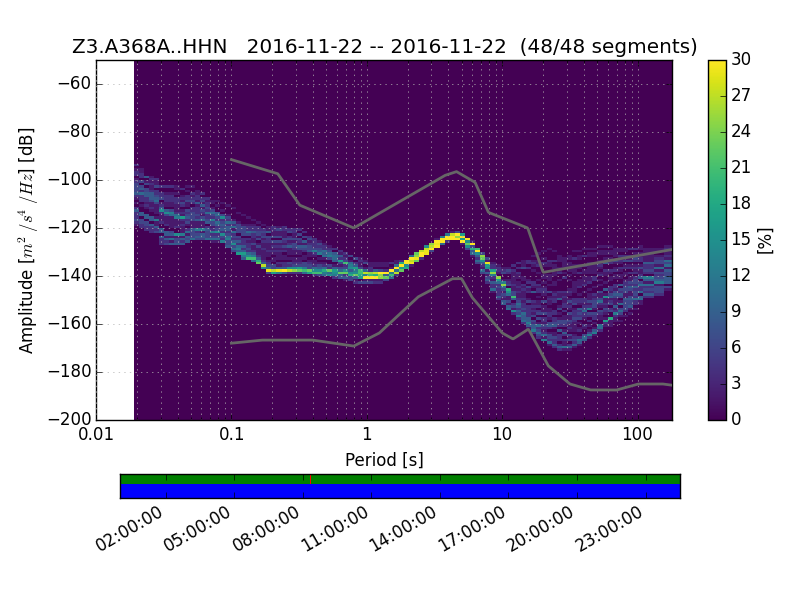 Z3.A368A..HHN 2016-11-22 -- 2016-11-22 (48/48 segments)

Amplitude [$m^2/s^4/Hz$] [dB]

−60
−80
−100
−120
−140
−160
−180
−200

0.01
0.1
1
10
100

Period [s]

30
27
24
21
18
15
12
9
6
3
0

[%]

02:00:00
05:00:00
08:00:00
11:00:00
14:00:00
17:00:00
20:00:00
23:00:00